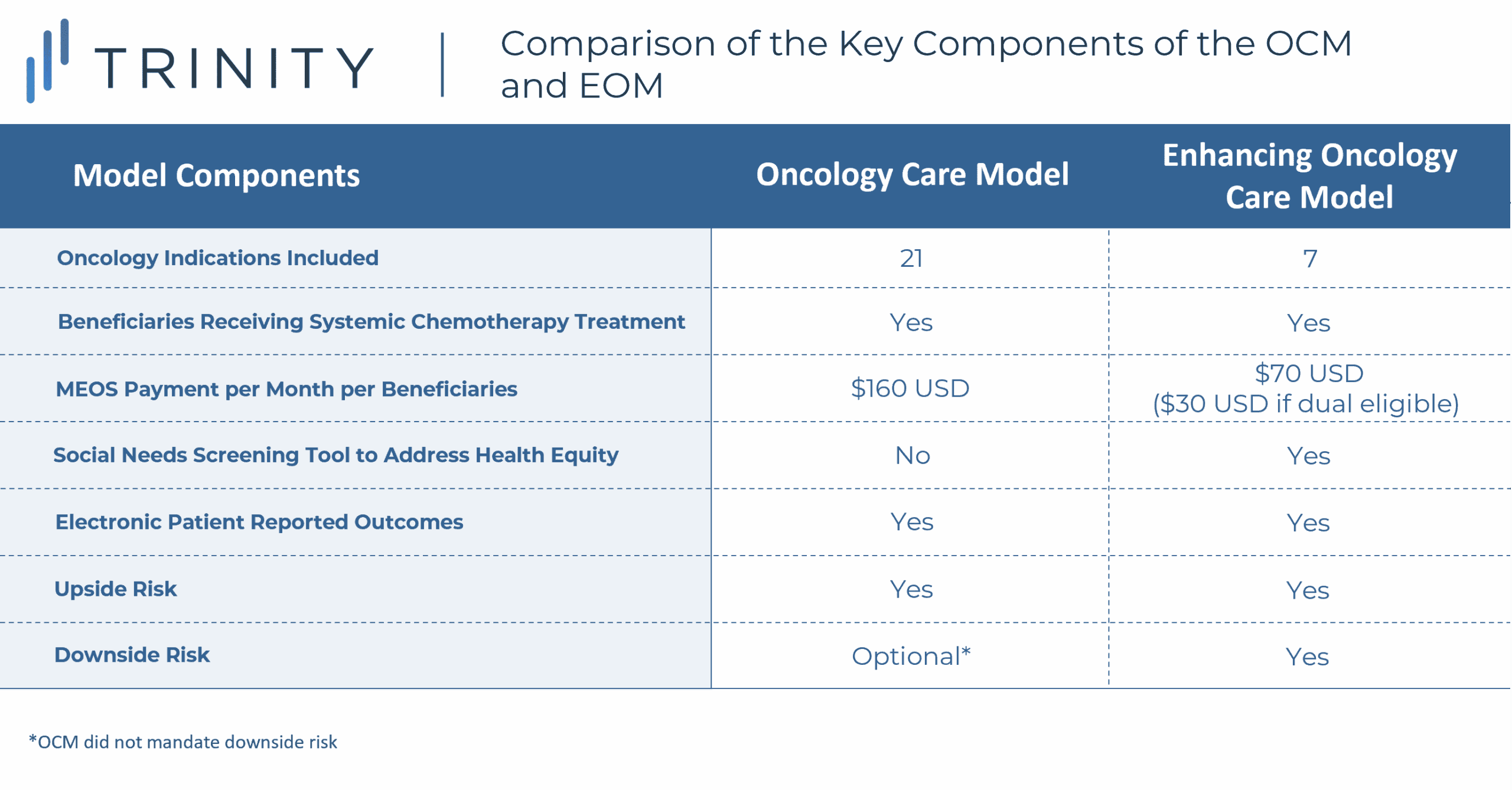 TRINITY

Comparison of the Key Components of the OCM and EOM

| Model Components | Oncology Care Model | Enhancing Oncology Care Model |
|---|---|---|
| Oncology Indications Included | 21 | 7 |
| Beneficiaries Receiving Systemic Chemotherapy Treatment | Yes | Yes |
| MEOS Payment per Month per Beneficiaries | \$160 USD | \$70 USD (\$30 USD if dual eligible) |
| Social Needs Screening Tool to Address Health Equity | No | Yes |
| Electronic Patient Reported Outcomes | Yes | Yes |
| Upside Risk | Yes | Yes |
| Downside Risk | Optional* | Yes |

*OCM did not mandate downside risk